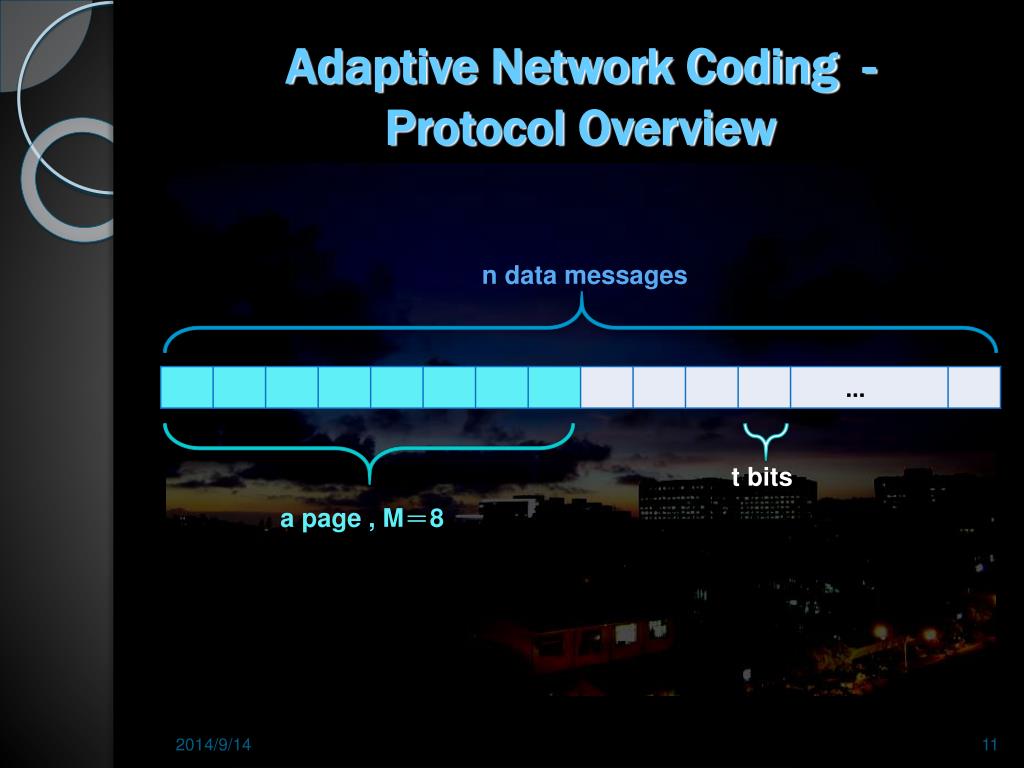 Adaptive Network Coding - Protocol Overview

n data messages

...

t bits

a page , M＝8

2014/9/14

11